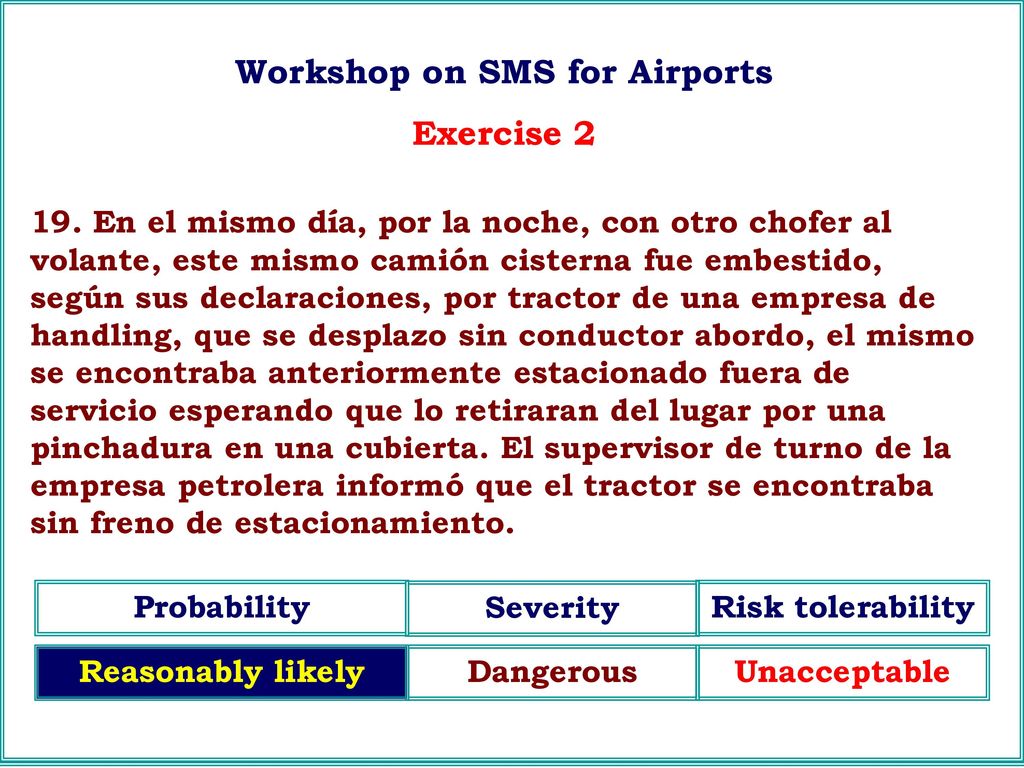 Workshop on SMS for Airports

Exercise 2

19. En el mismo día, por la noche, con otro chofer al volante, este mismo camión cisterna fue embestido, según sus declaraciones, por tractor de una empresa de handling, que se desplazo sin conductor abordo, el mismo se encontraba anteriormente estacionado fuera de servicio esperando que lo retiraran del lugar por una pinchadura en una cubierta. El supervisor de turno de la empresa petrolera informó que el tractor se encontraba sin freno de estacionamiento.

| Probability | Severity | Risk tolerability |
|---|---|---|
| Reasonably likely | Dangerous | Unacceptable |